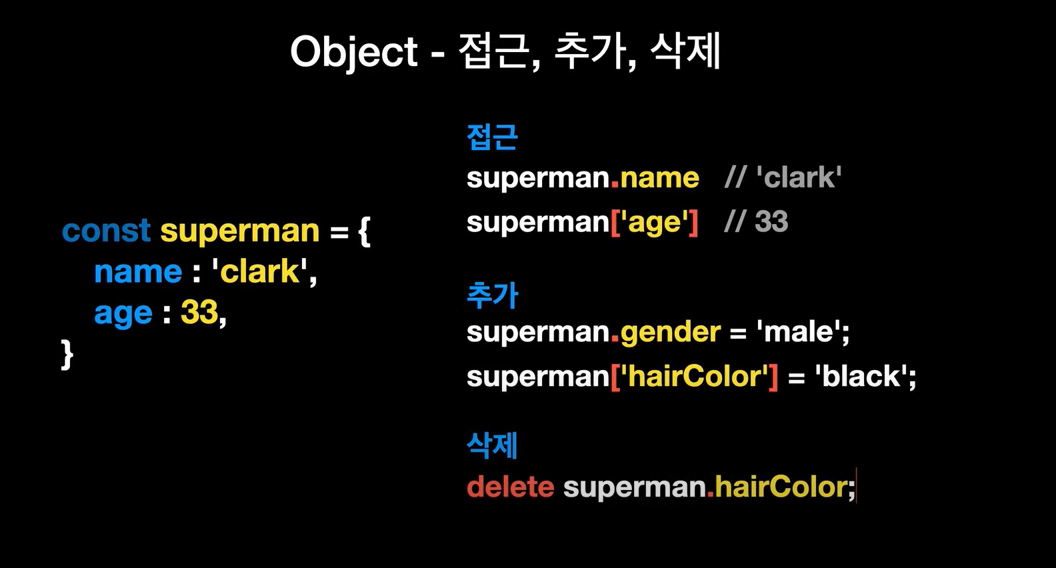 Object - 접근, 추가, 삭제

const superman = {
name : 'clark',
age : 33,
}

접근
superman.name // 'clark'
superman['age'] // 33

추가
superman.gender = 'male';
superman['hairColor'] = 'black';

삭제
delete superman.hairColor;